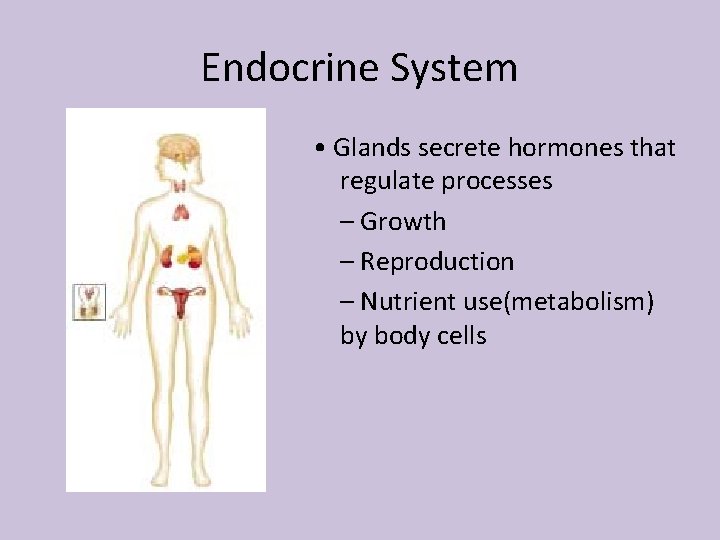 Endocrine System

• Glands secrete hormones that regulate processes

– Growth

– Reproduction

– Nutrient use(metabolism) by body cells